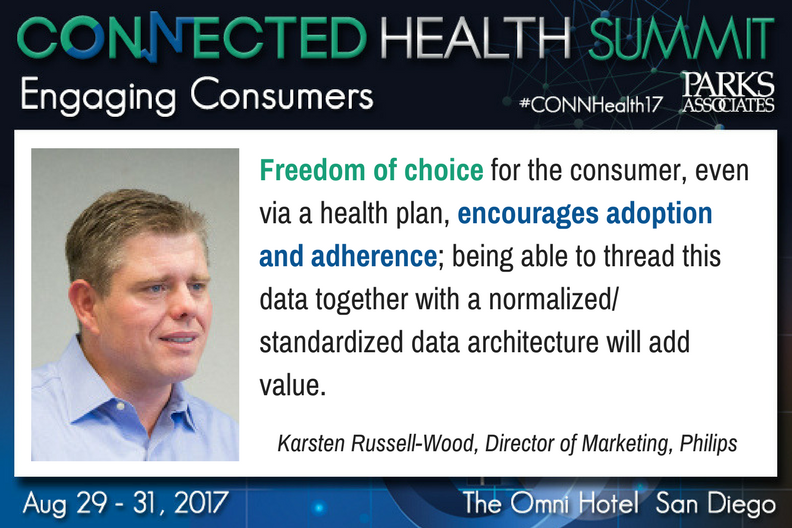 CONNECTED HEALTH SUMMIT
Engaging Consumers
#CONNHealth17 PARKS ASSOCIATES

Freedom of choice for the consumer, even via a health plan, encourages adoption and adherence; being able to thread this data together with a normalized/ standardized data architecture will add value.

Karsten Russell-Wood, Director of Marketing, Philips

Aug 29 - 31, 2017 The Omni Hotel San Diego